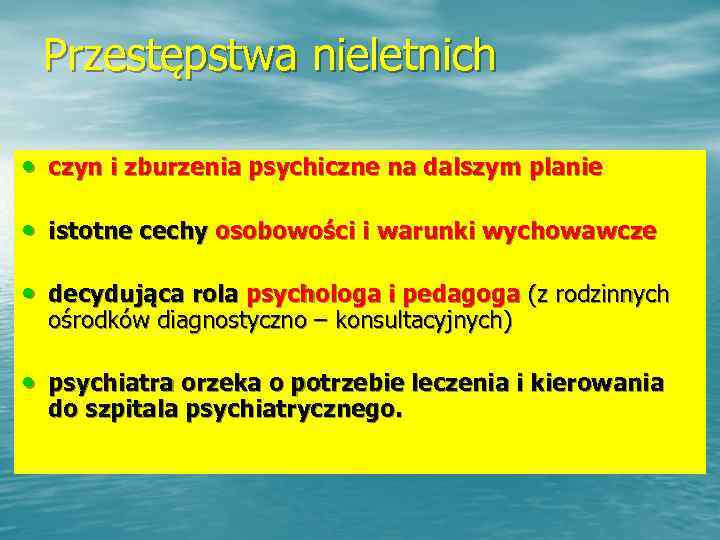 Przestępstwa nieletnich

• czyn i zburzenia psychiczne na dalszym planie

• istotne cechy osobowości i warunki wychowawcze

• decydująca rola psychologa i pedagoga (z rodzinnych ośrodków diagnostyczno – konsultacyjnych)

• psychiatra orzeka o potrzebie leczenia i kierowania do szpitala psychiatrycznego.